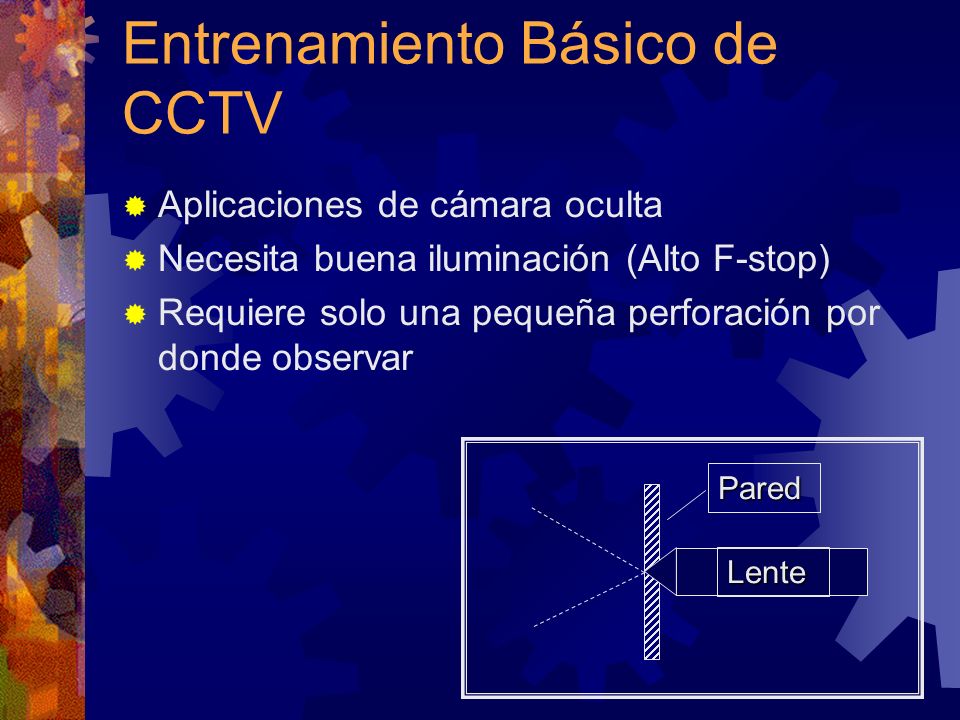 Entrenamiento Básico de CCTV

Aplicaciones de cámara oculta

Necesita buena iluminación (Alto F-stop)

Requiere solo una pequeña perforación por donde observar

Pared

Lente